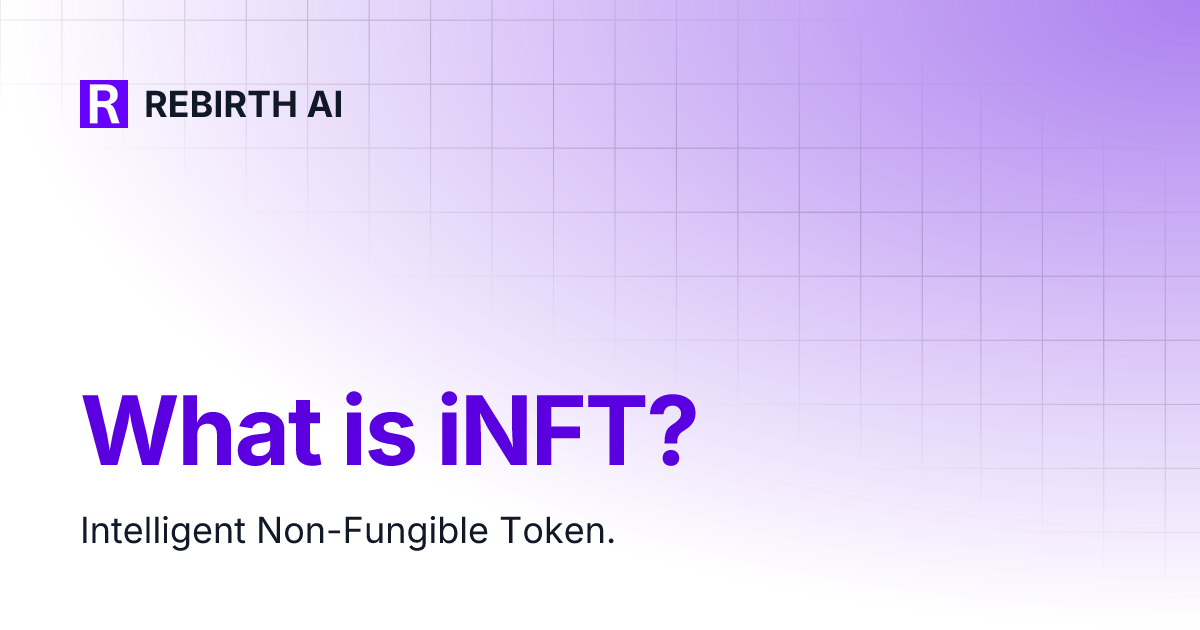 R REBIRTH AI

What is iNFT?

Intelligent Non-Fungible Token.